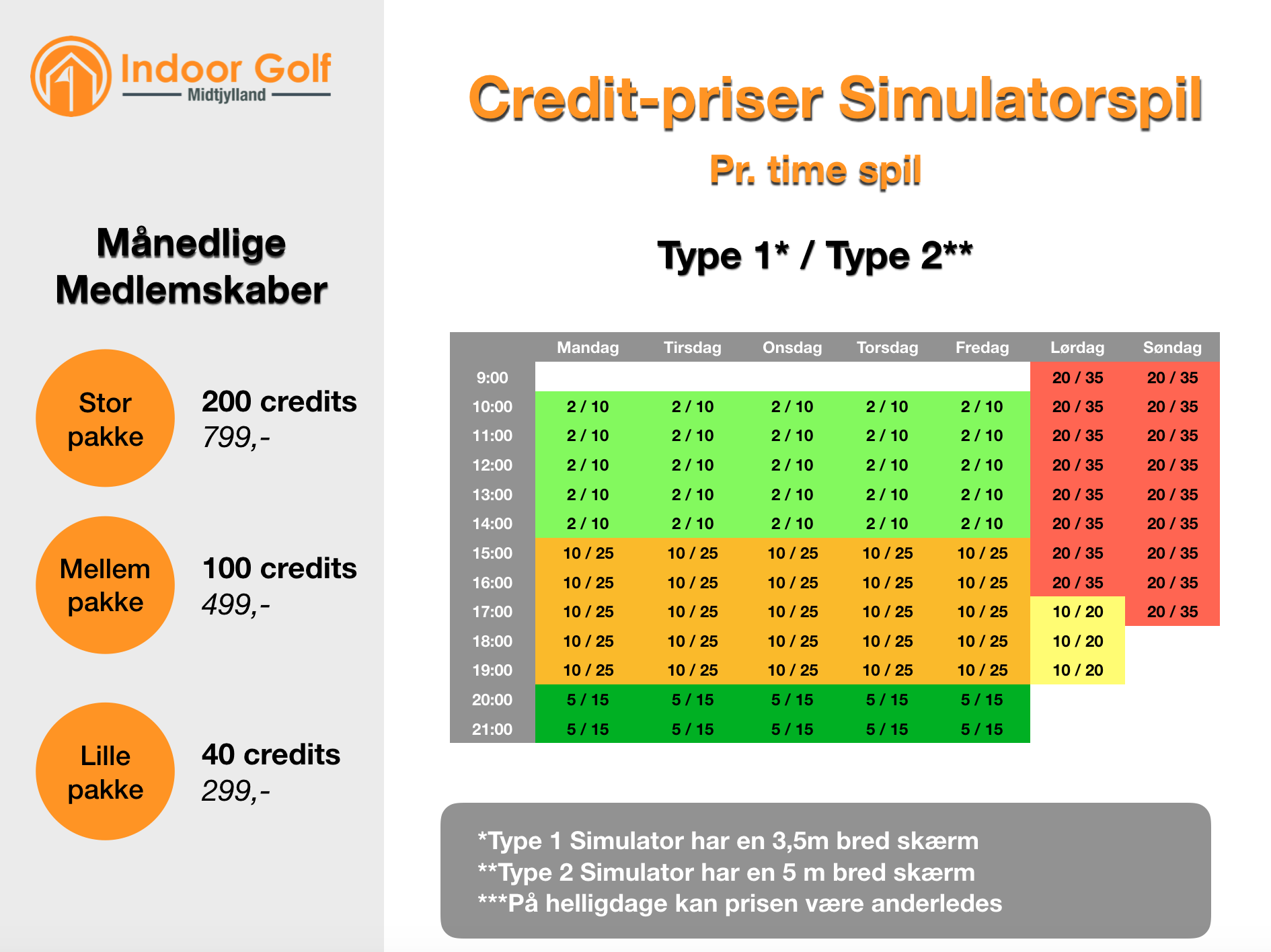 Indoor Golf
Midtjylland

Månedlige Medlemskaber

Stor pakke
200 credits
799,-

Mellem pakke
100 credits
499,-

Lille pakke
40 credits
299,-

Credit-priser Simulatorspil

Pr. time spil

Type 1* / Type 2**

| | Mandag | Tirsdag | Onsdag | Torsdag | Fredag | Lørdag | Søndag |
|---|---|---|---|---|---|---|---|
| 9:00 | | | | | | 20 / 35 | 20 / 35 |
| 10:00 | 2 / 10 | 2 / 10 | 2 / 10 | 2 / 10 | 2 / 10 | 20 / 35 | 20 / 35 |
| 11:00 | 2 / 10 | 2 / 10 | 2 / 10 | 2 / 10 | 2 / 10 | 20 / 35 | 20 / 35 |
| 12:00 | 2 / 10 | 2 / 10 | 2 / 10 | 2 / 10 | 2 / 10 | 20 / 35 | 20 / 35 |
| 13:00 | 2 / 10 | 2 / 10 | 2 / 10 | 2 / 10 | 2 / 10 | 20 / 35 | 20 / 35 |
| 14:00 | 2 / 10 | 2 / 10 | 2 / 10 | 2 / 10 | 2 / 10 | 20 / 35 | 20 / 35 |
| 15:00 | 10 / 25 | 10 / 25 | 10 / 25 | 10 / 25 | 10 / 25 | 20 / 35 | 20 / 35 |
| 16:00 | 10 / 25 | 10 / 25 | 10 / 25 | 10 / 25 | 10 / 25 | 20 / 35 | 20 / 35 |
| 17:00 | 10 / 25 | 10 / 25 | 10 / 25 | 10 / 25 | 10 / 25 | 10 / 20 | 20 / 35 |
| 18:00 | 10 / 25 | 10 / 25 | 10 / 25 | 10 / 25 | 10 / 25 | 10 / 20 | |
| 19:00 | 10 / 25 | 10 / 25 | 10 / 25 | 10 / 25 | 10 / 25 | 10 / 20 | |
| 20:00 | 5 / 15 | 5 / 15 | 5 / 15 | 5 / 15 | 5 / 15 | | |
| 21:00 | 5 / 15 | 5 / 15 | 5 / 15 | 5 / 15 | 5 / 15 | | |

*Type 1 Simulator har en 3,5m bred skærm
**Type 2 Simulator har en 5 m bred skærm
***På helligdage kan prisen være anderledes